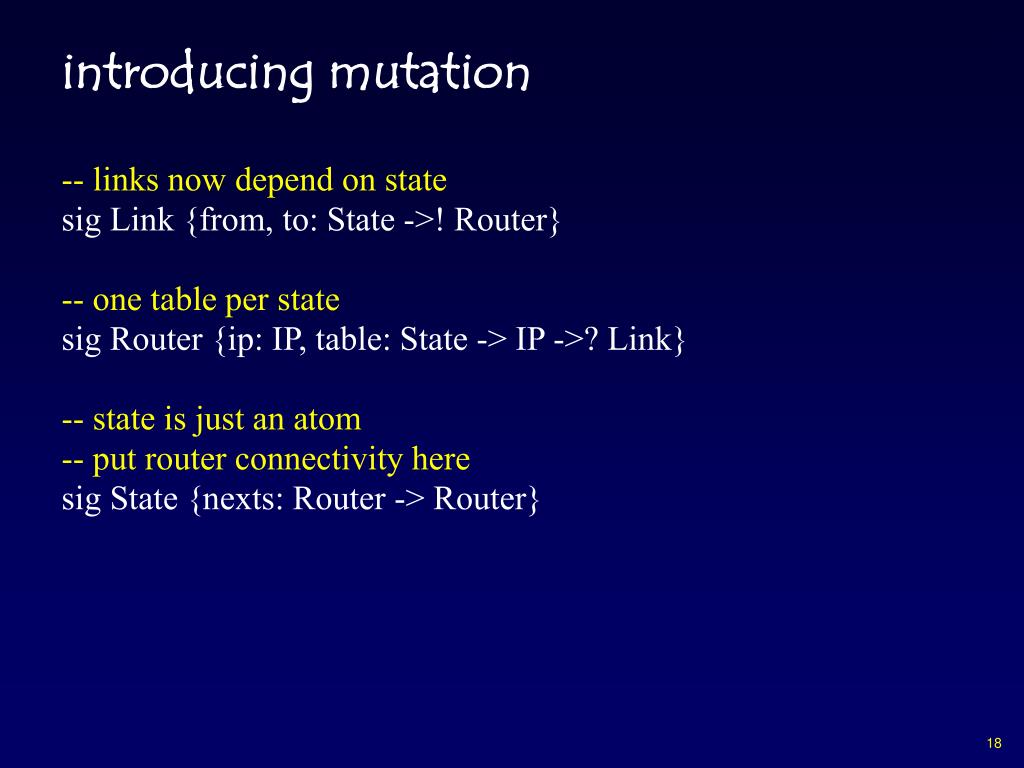 introducing mutation

-- links now depend on state
sig Link {from, to: State ->! Router}

-- one table per state
sig Router {ip: IP, table: State -> IP ->? Link}

-- state is just an atom
-- put router connectivity here
sig State {nexts: Router -> Router}

18